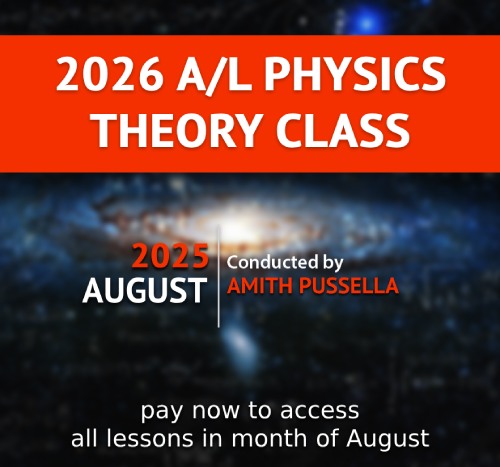 2026 A/L PHYSICS THEORY CLASS

2025 AUGUST

Conducted by AMITH PUSSELLA

pay now to access all lessons in month of August